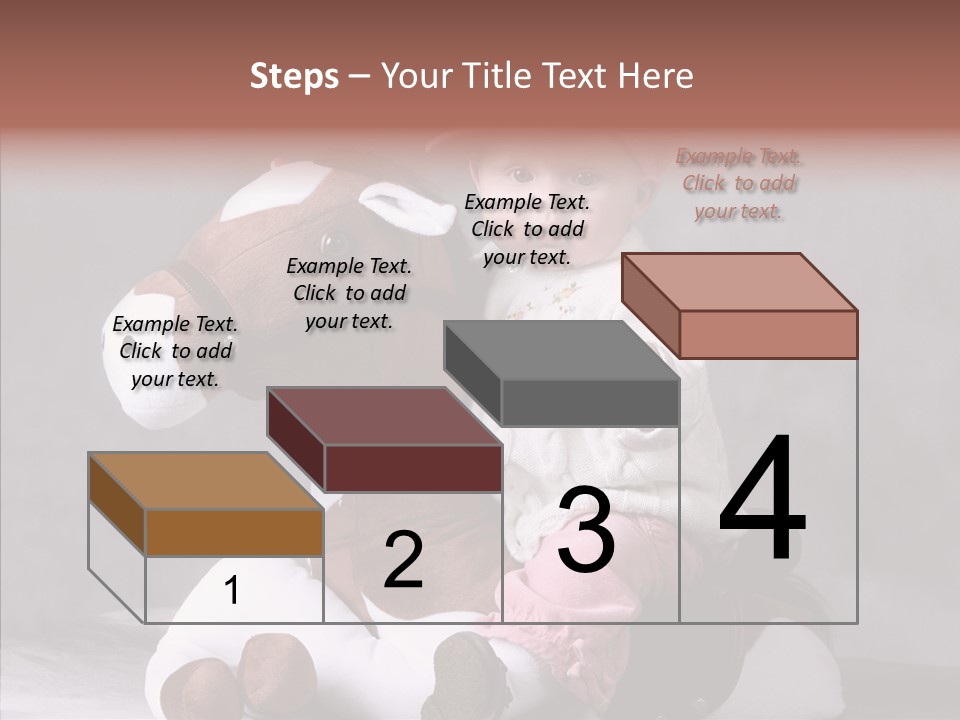 Steps – Your Title Text Here

Example Text. Click to add your text.

Example Text. Click to add your text.

Example Text. Click to add your text.

Example Text. Click to add your text.

1

2

3

4